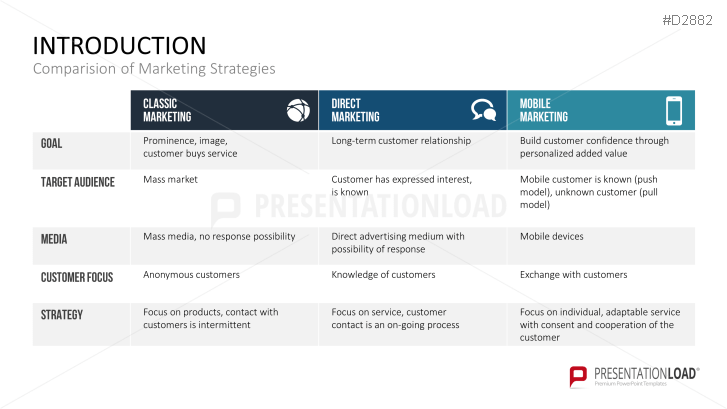 #D2882

INTRODUCTION

Comparision of Marketing Strategies

|  | CLASSIC MARKETING | DIRECT MARKETING | MOBILE MARKETING |
|---|---|---|---|
| GOAL | Prominence, image, customer buys service | Long-term customer relationship | Build customer confidence through personalized added value |
| TARGET AUDIENCE | Mass market | Customer has expressed interest, is known | Mobile customer is known (push model), unknown customer (pull model) |
| MEDIA | Mass media, no response possibility | Direct advertising medium with possibility of response | Mobile devices |
| CUSTOMER FOCUS | Anonymous customers | Knowledge of customers | Exchange with customers |
| STRATEGY | Focus on products, contact with customers is intermittent | Focus on service, customer contact is an on-going process | Focus on individual, adaptable service with consent and cooperation of the customer |

PRESENTATIONLOAD

PRESENTATIONLOAD®
Premium PowerPoint Templates